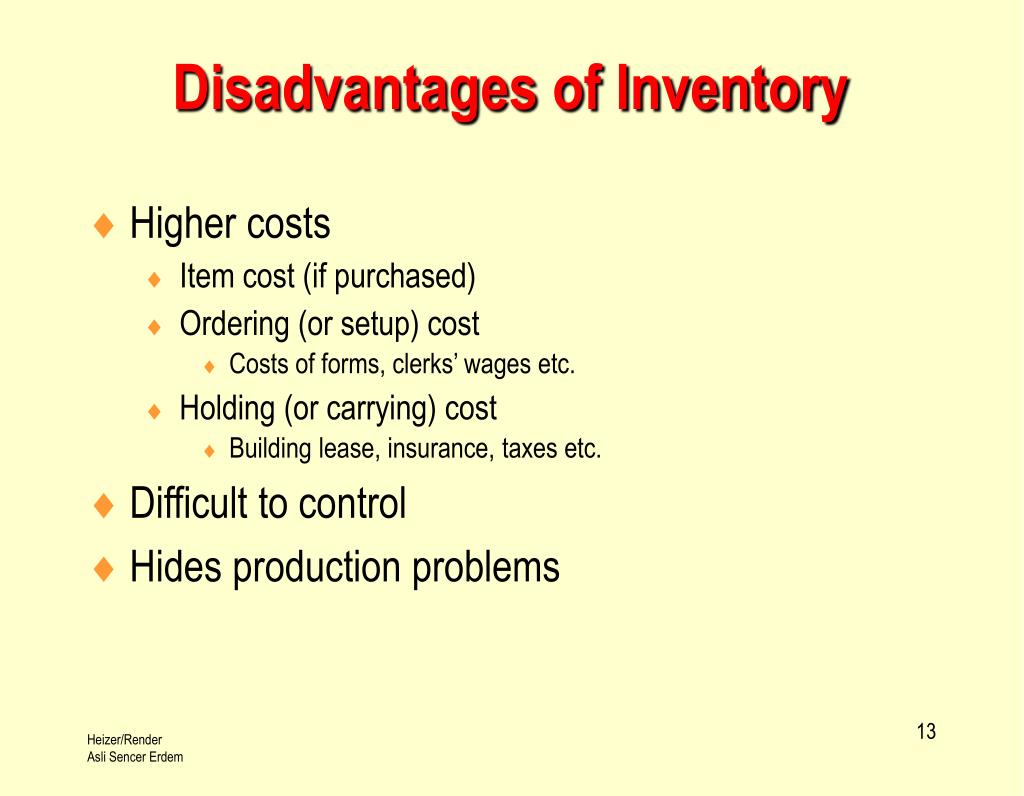 Disadvantages of Inventory

♦ Higher costs
♦ Item cost (if purchased)
♦ Ordering (or setup) cost
♦ Costs of forms, clerks' wages etc.
♦ Holding (or carrying) cost
♦ Building lease, insurance, taxes etc.

♦ Difficult to control
♦ Hides production problems

Heizer/Render
Asli Sencer Erdem

13